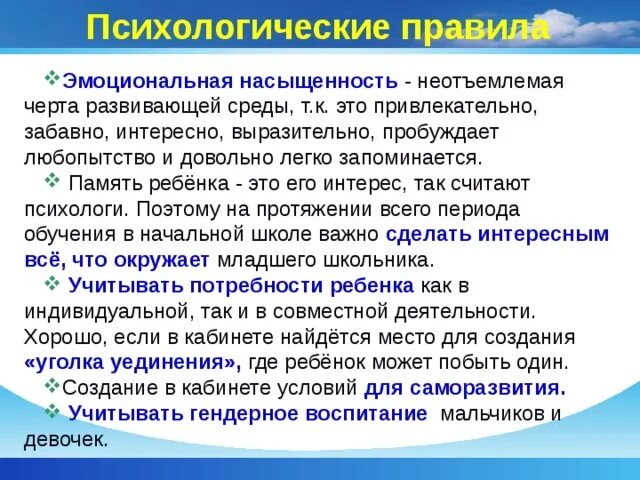 Психологические правила

❖Эмоциональная насыщенность - неотъемлемая черта развивающей среды, т.к. это привлекательно, забавно, интересно, выразительно, пробуждает любопытство и довольно легко запоминается.

❖ Память ребёнка - это его интерес, так считают психологи. Поэтому на протяжении всего периода обучения в начальной школе важно сделать интересным всё, что окружает младшего школьника.

❖ Учитывать потребности ребенка как в индивидуальной, так и в совместной деятельности. Хорошо, если в кабинете найдётся место для создания «уголка уединения», где ребёнок может побыть один.

❖Создание в кабинете условий для саморазвития.

❖ Учитывать гендерное воспитание мальчиков и девочек.